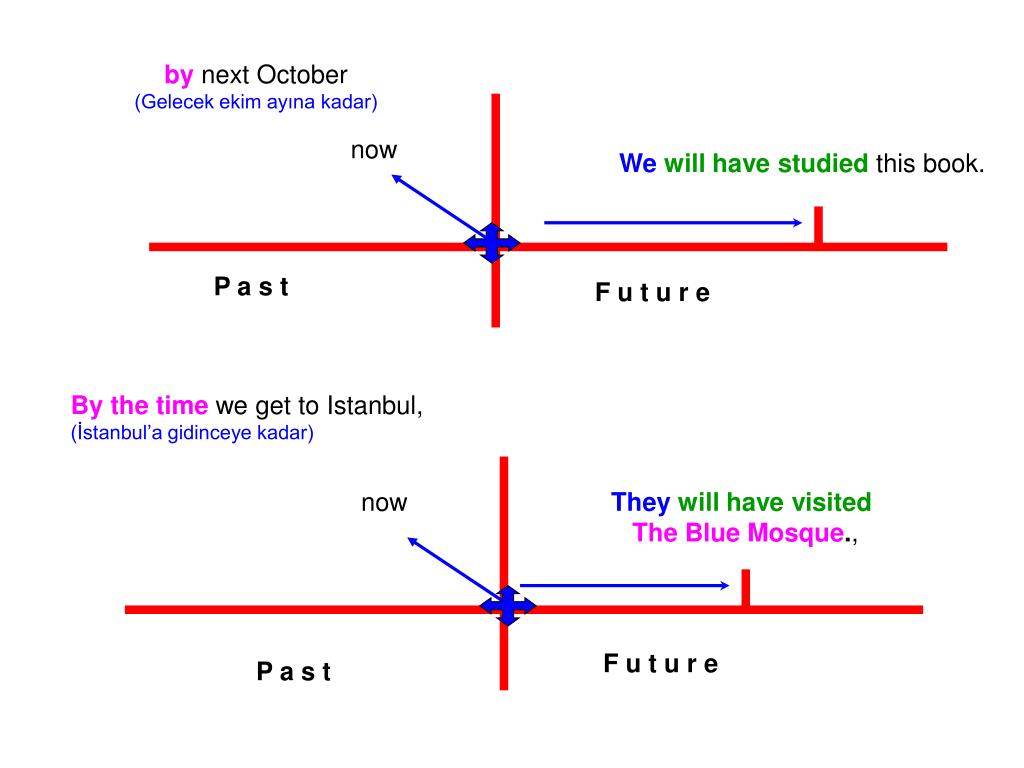 by next October
(Gelecek ekim ayına kadar)

now

We will have studied this book.

P a s t

F u t u r e

By the time we get to Istanbul,
(İstanbul'a gidinceye kadar)

now

They will have visited The Blue Mosque.,

P a s t

F u t u r e